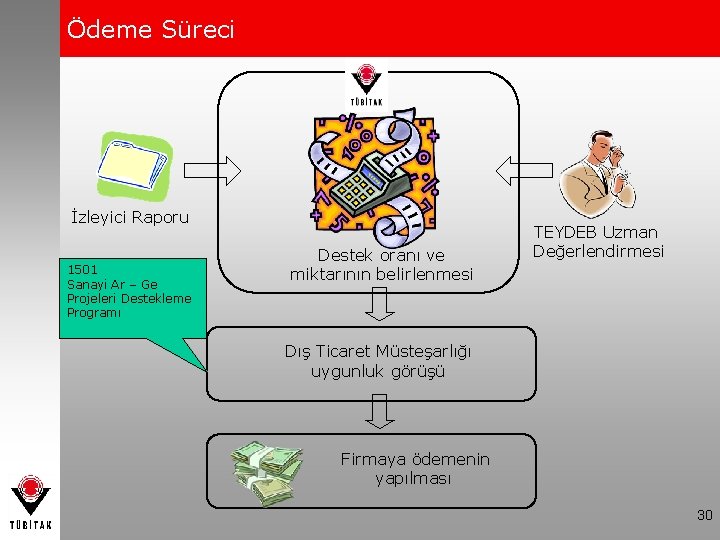 Ödeme Süreci

TÜBİTAK

İzleyici Raporu

Destek oranı ve miktarının belirlenmesi

TEYDEB Uzman Değerlendirmesi

1501
Sanayi Ar – Ge Projeleri Destekleme Programı

Dış Ticaret Müsteşarlığı uygunluk görüşü

Firmaya ödemenin yapılması

TÜBİTAK

30